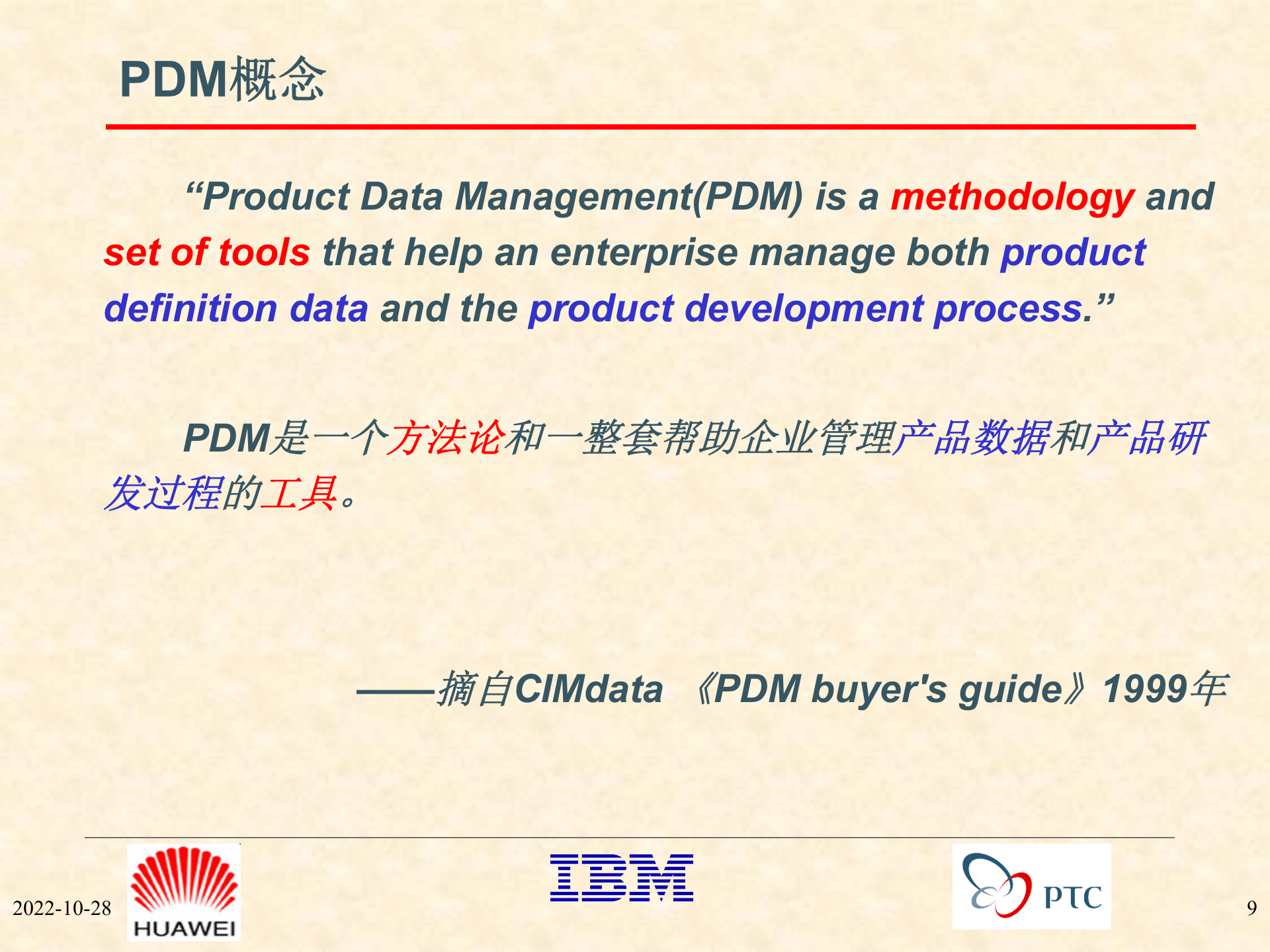 PDM概念

“Product Data Management(PDM) is a methodology and set of tools that help an enterprise manage both product definition data and the product development process.”

PDM是一个方法论和一整套帮助企业管理产品数据和产品研发过程的工具。

——摘自CIMdata 《PDM buyer's guide》1999年

2022-10-28

HUAWEI

IBM

PTC

9